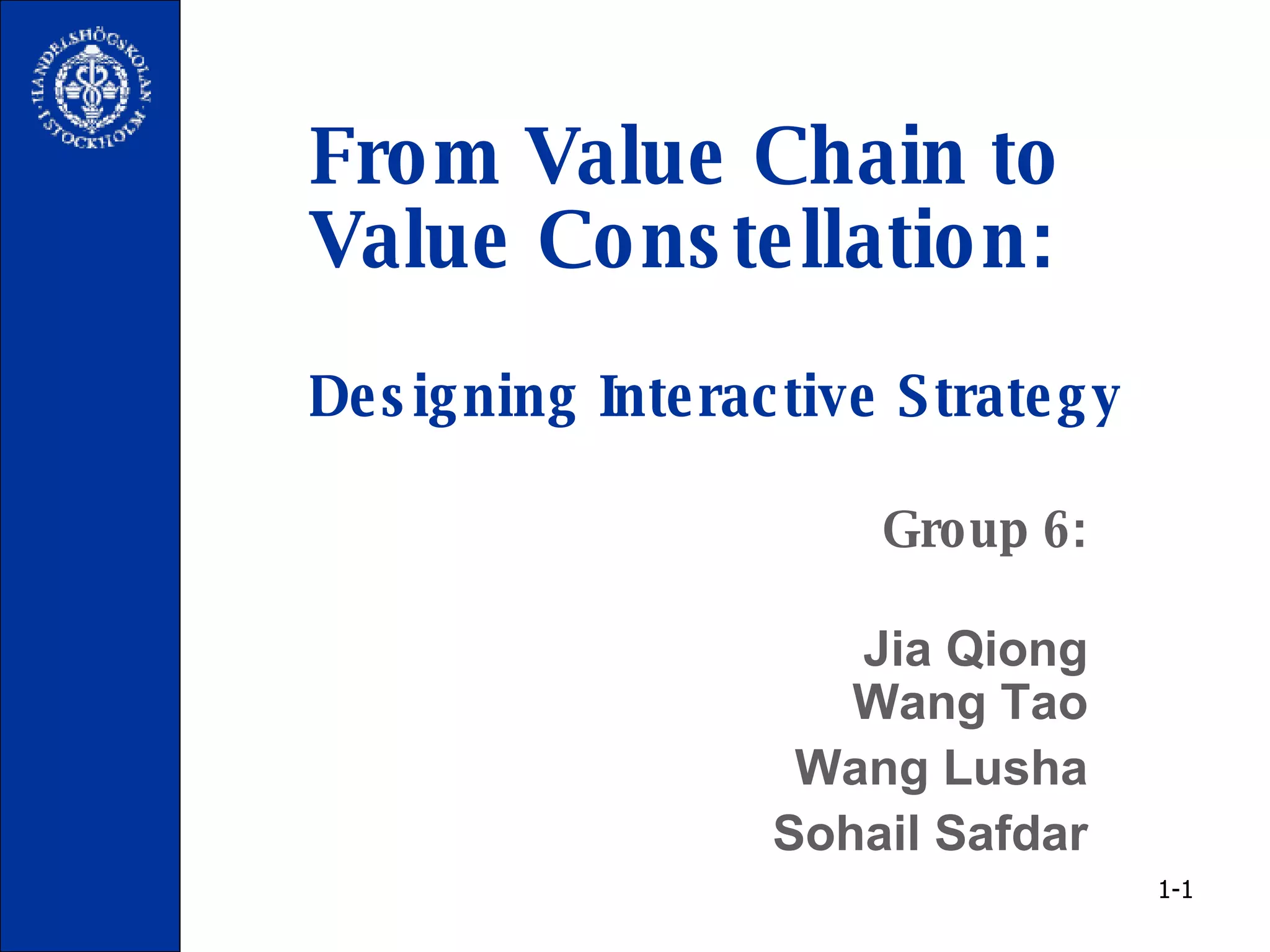 HANDELSHÖGSKOLAN I STOCKHOLM

From Value Chain to Value Constellation:

Designing Interactive Strategy

Group 6:

Jia Qiong
Wang Tao
Wang Lusha
Sohail Safdar

1-1